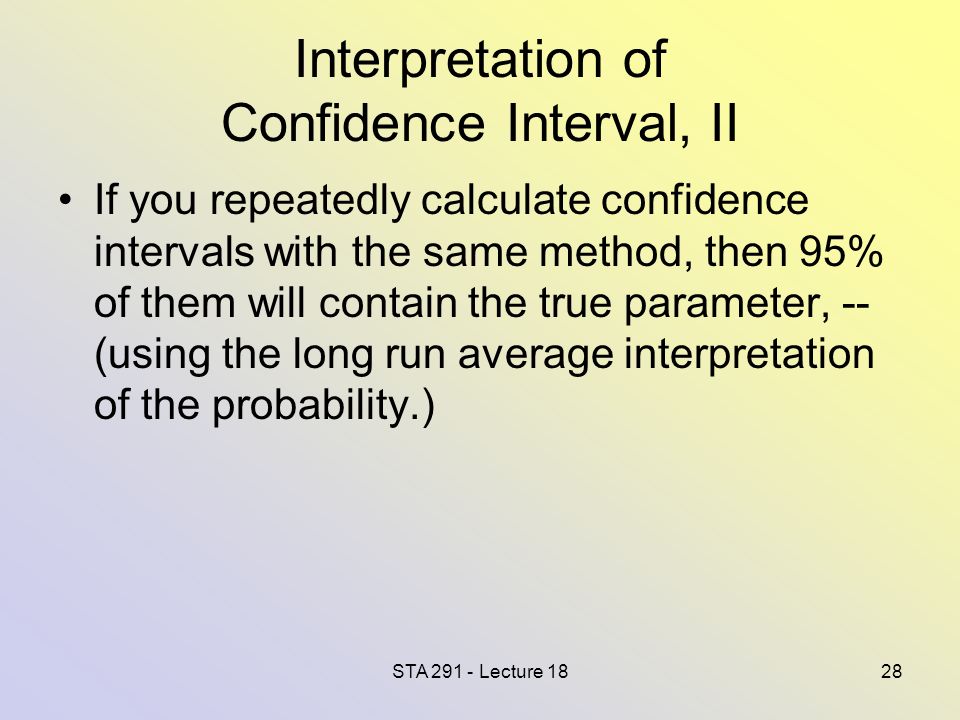 Interpretation of
Confidence Interval, II

• If you repeatedly calculate confidence intervals with the same method, then 95% of them will contain the true parameter, -- (using the long run average interpretation of the probability.)

STA 291 - Lecture 18

28